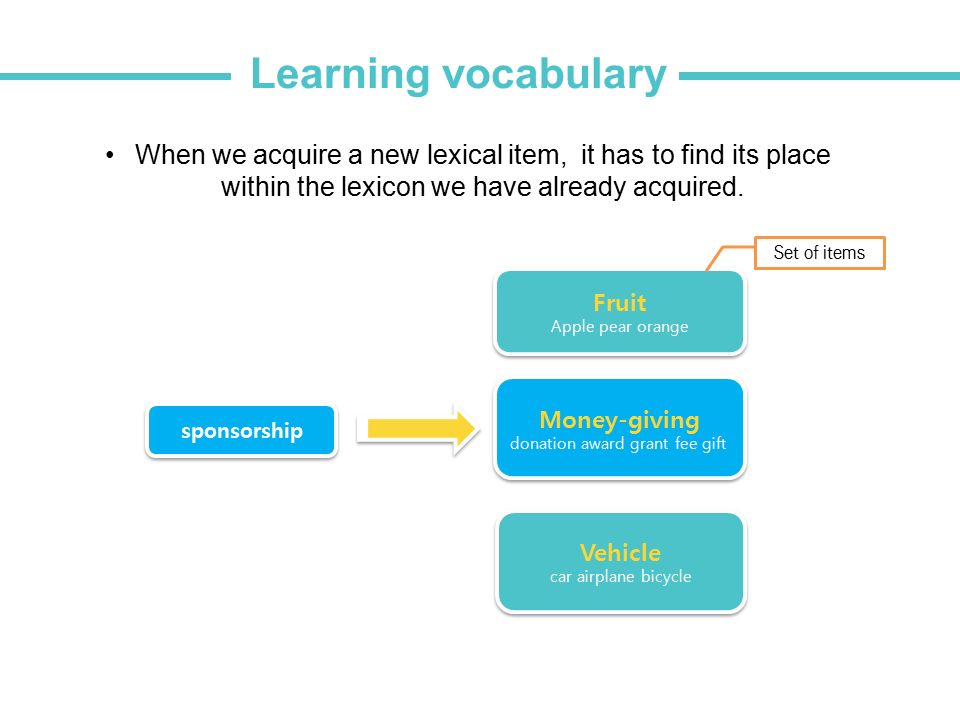 Learning vocabulary

• When we acquire a new lexical item, it has to find its place within the lexicon we have already acquired.

Set of items

Fruit
Apple pear orange

sponsorship

Money-giving
donation award grant fee gift

Vehicle
car airplane bicycle